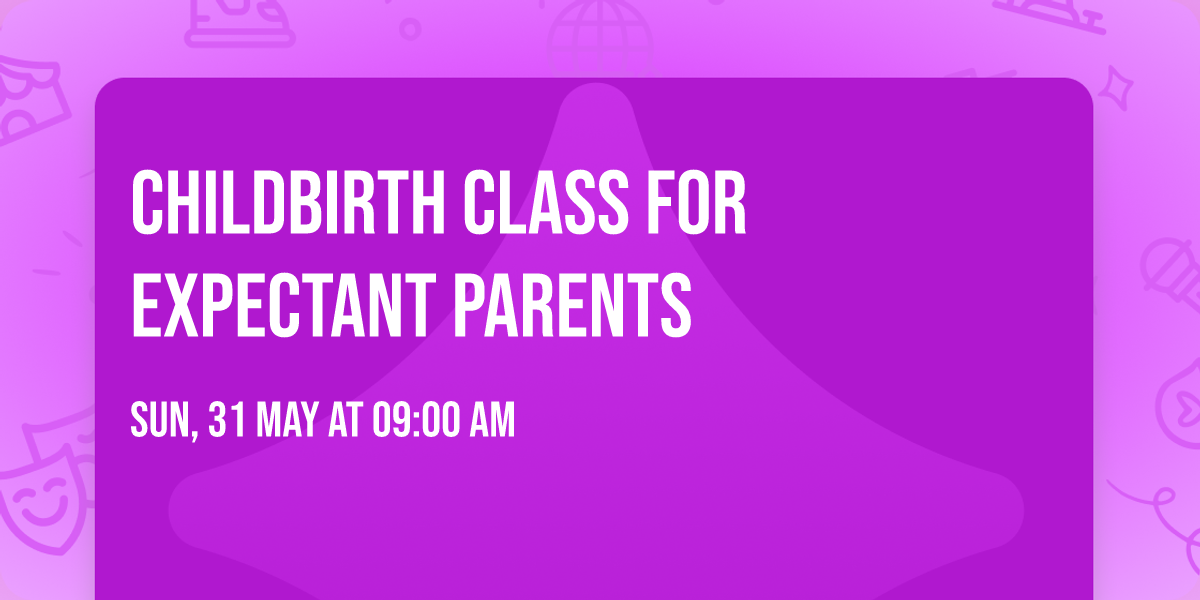 CHILDBIRTH CLASS FOR EXPECTANT PARENTS

SUN, 31 MAY AT 09:00 AM